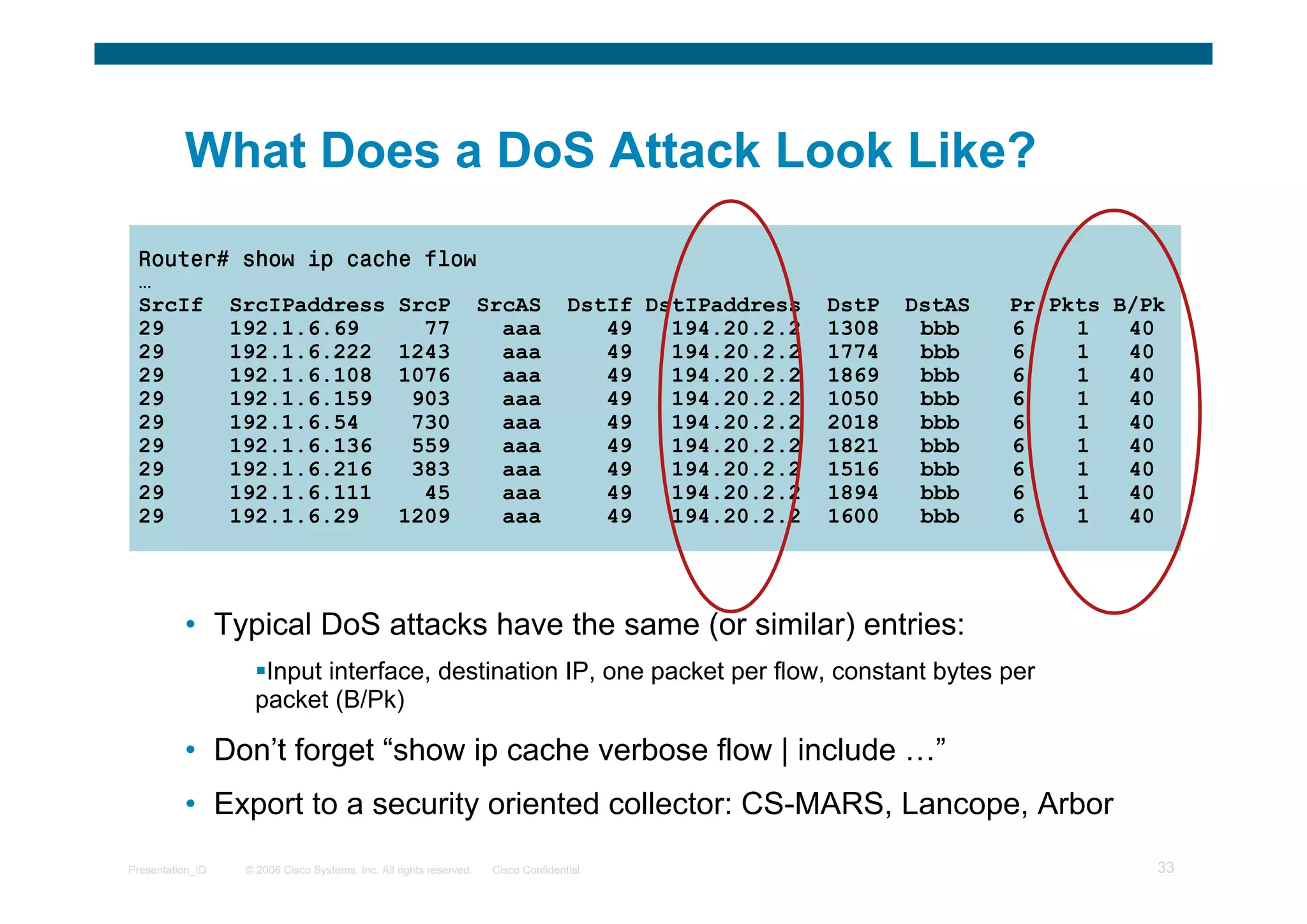 What Does a DoS Attack Look Like?

Router# show ip cache flow
…

| SrcIf | SrcIPaddress | SrcP | SrcAS | DstIf | DstIPaddress | DstP | DstAS | Pr | Pkts | B/Pk |
|---|---|---|---|---|---|---|---|---|---|---|
| 29 | 192.1.6.69 | 77 | aaa | 49 | 194.20.2.2 | 1308 | bbb | 6 | 1 | 40 |
| 29 | 192.1.6.222 | 1243 | aaa | 49 | 194.20.2.2 | 1774 | bbb | 6 | 1 | 40 |
| 29 | 192.1.6.108 | 1076 | aaa | 49 | 194.20.2.2 | 1869 | bbb | 6 | 1 | 40 |
| 29 | 192.1.6.159 | 903 | aaa | 49 | 194.20.2.2 | 1050 | bbb | 6 | 1 | 40 |
| 29 | 192.1.6.54 | 730 | aaa | 49 | 194.20.2.2 | 2018 | bbb | 6 | 1 | 40 |
| 29 | 192.1.6.136 | 559 | aaa | 49 | 194.20.2.2 | 1821 | bbb | 6 | 1 | 40 |
| 29 | 192.1.6.216 | 383 | aaa | 49 | 194.20.2.2 | 1516 | bbb | 6 | 1 | 40 |
| 29 | 192.1.6.111 | 45 | aaa | 49 | 194.20.2.2 | 1894 | bbb | 6 | 1 | 40 |
| 29 | 192.1.6.29 | 1209 | aaa | 49 | 194.20.2.2 | 1600 | bbb | 6 | 1 | 40 |

• Typical DoS attacks have the same (or similar) entries:

▪Input interface, destination IP, one packet per flow, constant bytes per packet (B/Pk)

• Don’t forget “show ip cache verbose flow | include …”

• Export to a security oriented collector: CS-MARS, Lancope, Arbor

Presentation_ID © 2006 Cisco Systems, Inc. All rights reserved. Cisco Confidential 33